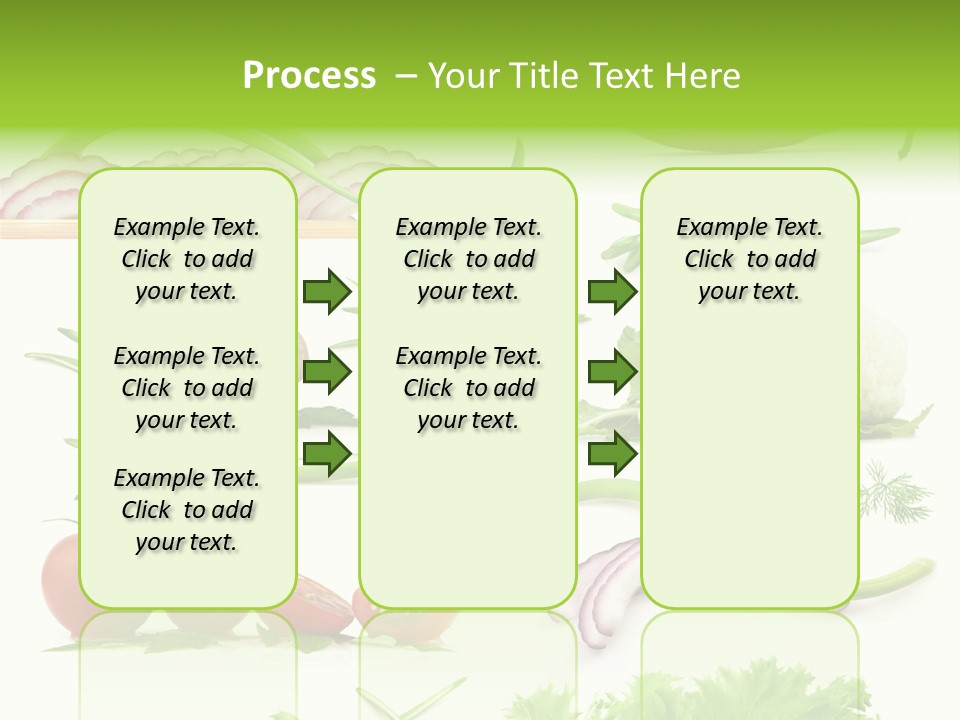 Process – Your Title Text Here

Example Text. Click to add your text.

Example Text. Click to add your text.

Example Text. Click to add your text.

Example Text. Click to add your text.

Example Text. Click to add your text.

Example Text. Click to add your text.